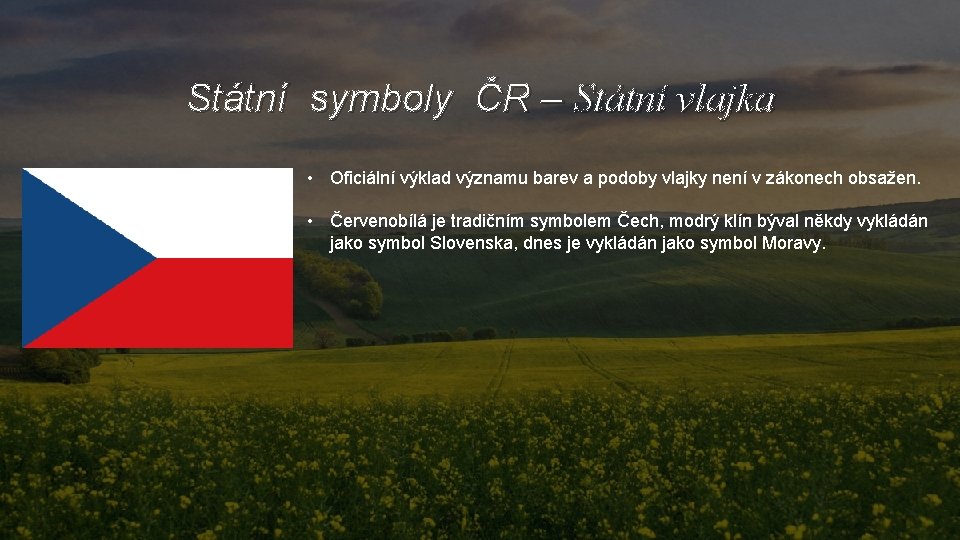 Státní symboly ČR – Státní vlajka

• Oficiální výklad významu barev a podoby vlajky není v zákonech obsažen.

• Červenobílá je tradičním symbolem Čech, modrý klín býval někdy vykládán jako symbol Slovenska, dnes je vykládán jako symbol Moravy.